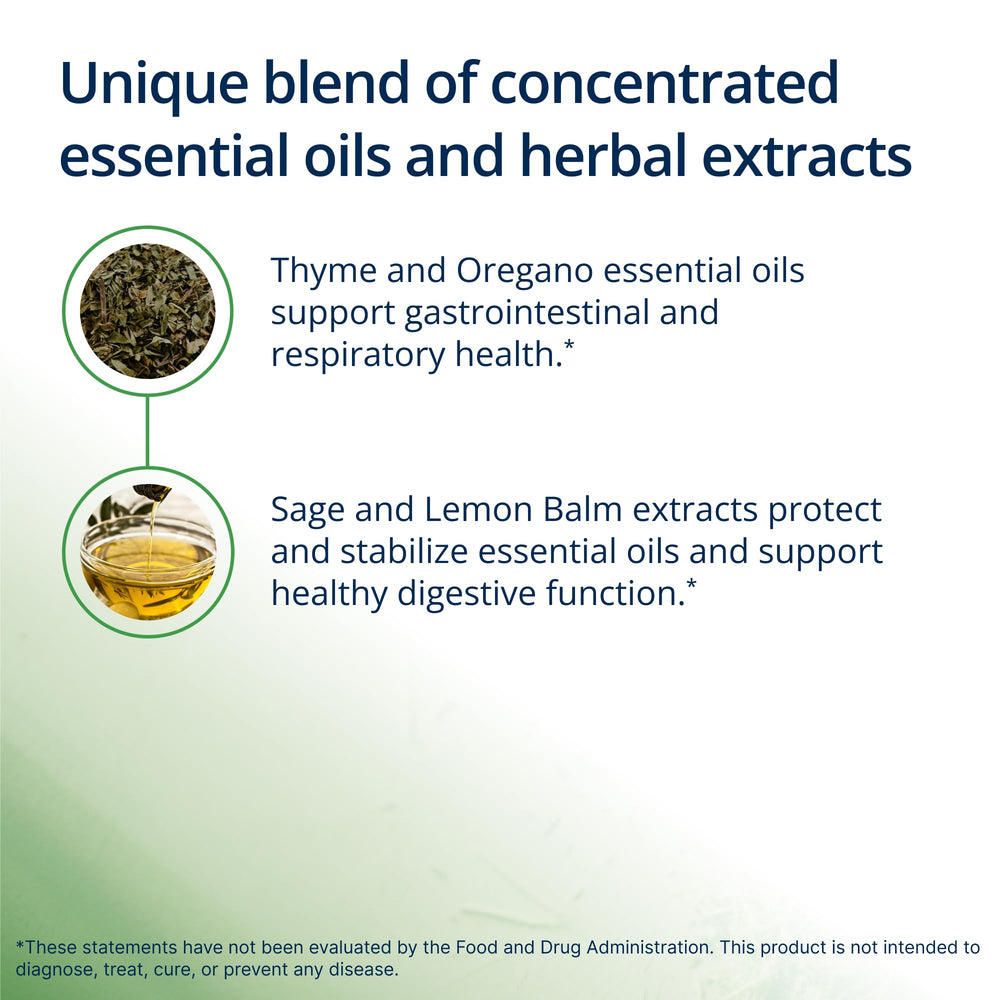 Unique blend of concentrated essential oils and herbal extracts

Thyme and Oregano essential oils support gastrointestinal and respiratory health.*

Sage and Lemon Balm extracts protect and stabilize essential oils and support healthy digestive function.*

*These statements have not been evaluated by the Food and Drug Administration. This product is not intended to diagnose, treat, cure, or prevent any disease.